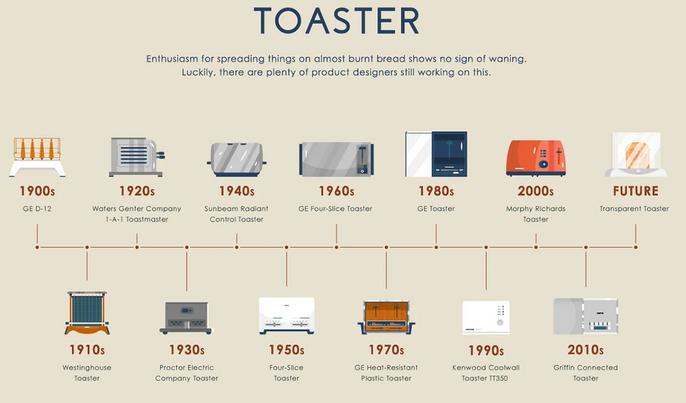 TOASTER

Enthusiasm for spreading things on almost burnt bread shows no sign of waning. Luckily, there are plenty of product designers still working on this.

1900s
GE D-12

1920s
Waters Genter Company 1-A-1 Toastmaster

1940s
Sunbeam Radiant Control Toaster

1960s
GE Four-Slice Toaster

1980s
GE Toaster

2000s
Morphy Richards Toaster

FUTURE
Transparent Toaster

1910s
Westinghouse Toaster

1930s
Proctor Electric Company Toaster

1950s
Four-Slice Toaster

1970s
GE Heat-Resistant Plastic Toaster

1990s
Kenwood Coolwall Toaster TT350

2010s
Griffin Connected Toaster